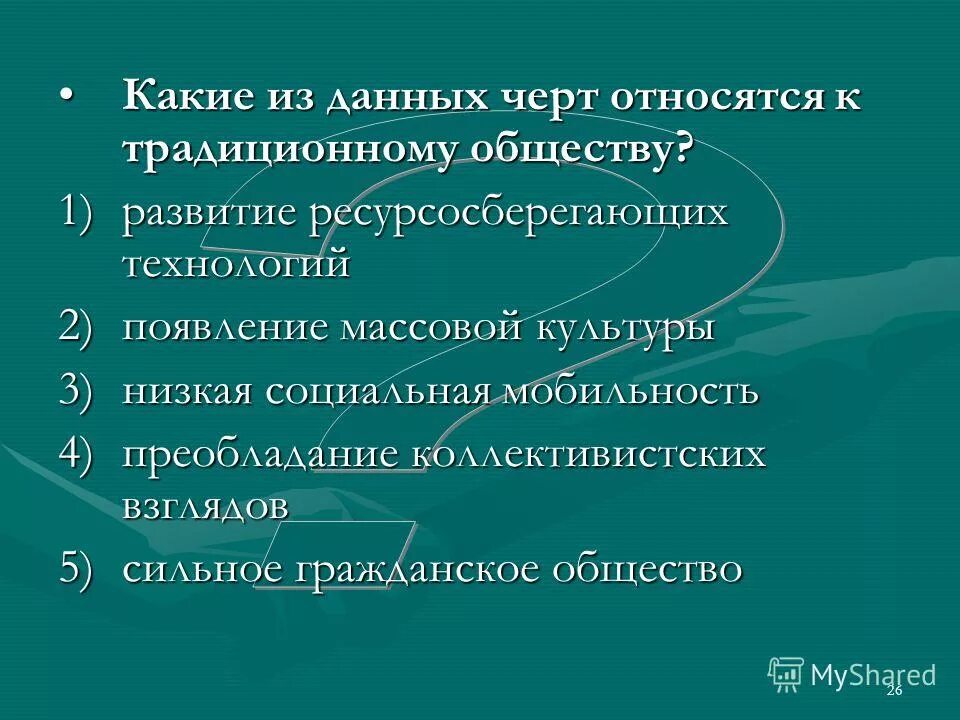 • Какие из данных черт относятся к традиционному обществу?

1) развитие ресурсосберегающих технологий

2) появление массовой культуры

3) низкая социальная мобильность

4) преобладание коллективистских взглядов

5) сильное гражданское общество

MyShared

26